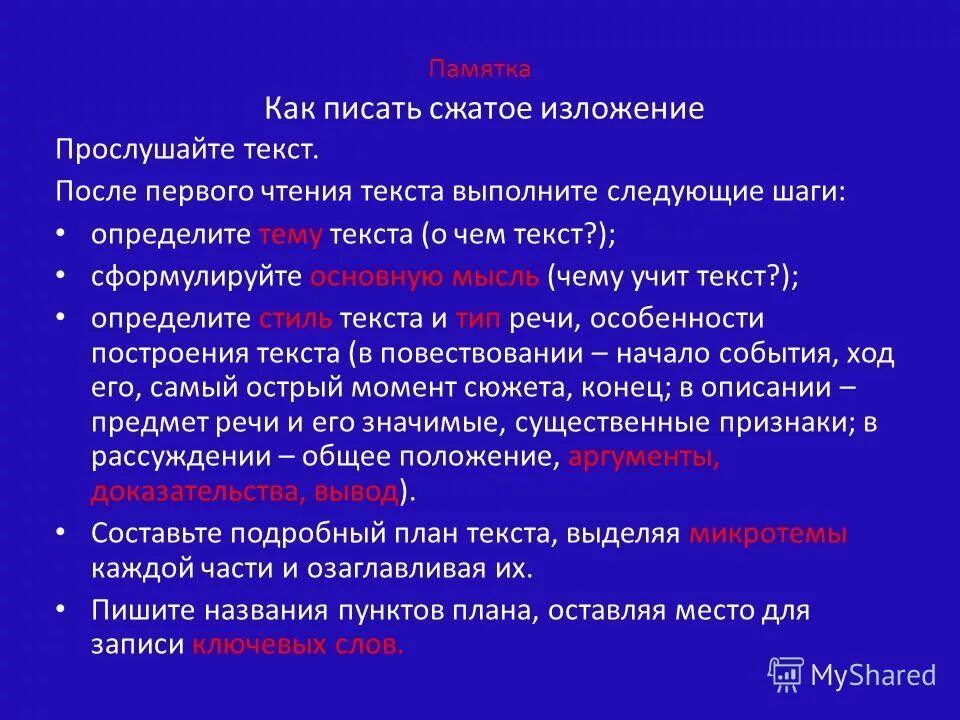 Памятка

Как писать сжатое изложение

Прослушайте текст.

После первого чтения текста выполните следующие шаги:

• определите тему текста (о чем текст?);

• сформулируйте основную мысль (чему учит текст?);

• определите стиль текста и тип речи, особенности построения текста (в повествовании – начало события, ход его, самый острый момент сюжета, конец; в описании – предмет речи и его значимые, существенные признаки; в рассуждении – общее положение, аргументы, доказательства, вывод).

• Составьте подробный план текста, выделяя микротемы каждой части и озаглавливая их.

• Пишите названия пунктов плана, оставляя место для записи ключевых слов.

MyShared